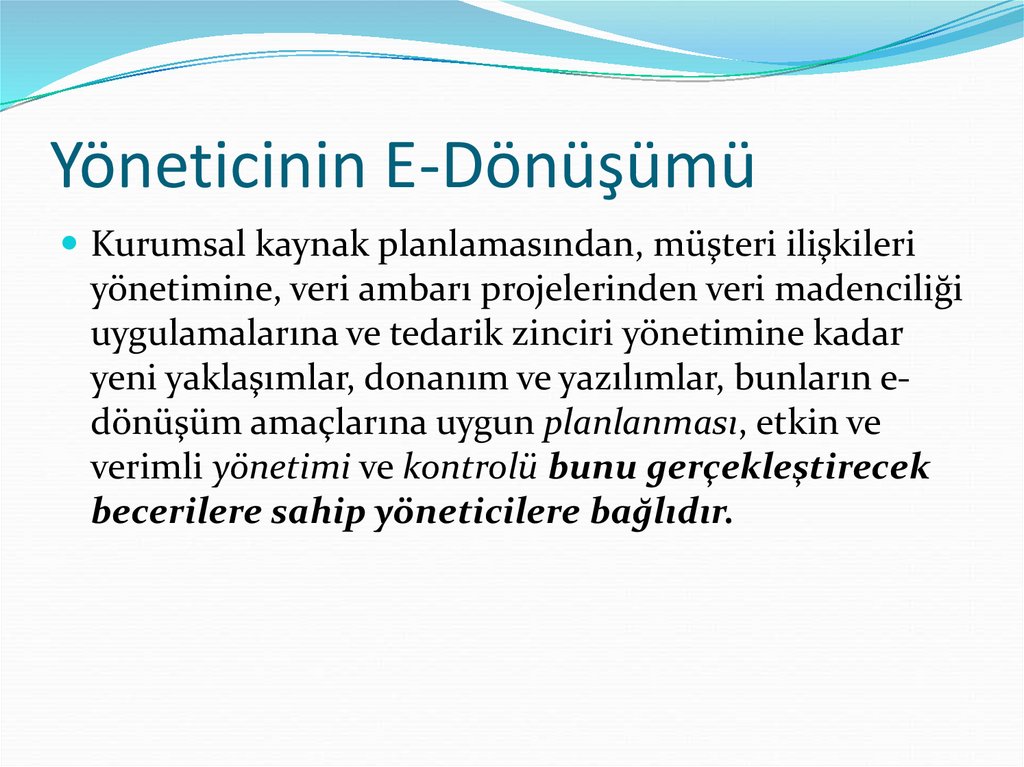 Yöneticinin E-Dönüşümü

Kurumsal kaynak planlamasından, müşteri ilişkileri yönetimine, veri ambarı projelerinden veri madenciliği uygulamalarına ve tedarik zinciri yönetimine kadar yeni yaklaşımlar, donanım ve yazılımlar, bunların e-dönüşüm amaçlarına uygun planlanması, etkin ve verimli yönetimi ve kontrolü bunu gerçekleştirecek becerilere sahip yöneticilere bağlıdır.